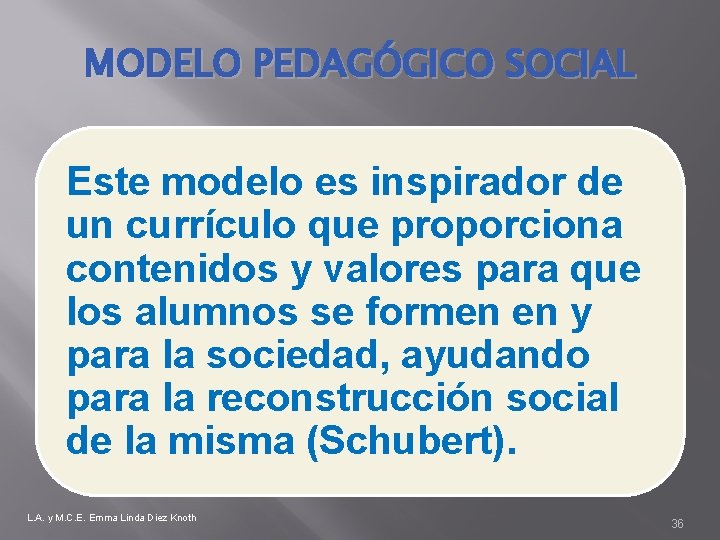 MODELO PEDAGÓGICO SOCIAL

Este modelo es inspirador de un currículo que proporciona contenidos y valores para que los alumnos se formen en y para la sociedad, ayudando para la reconstrucción social de la misma (Schubert).

L.A. y M.C.E. Emma Linda Diez Knoth

36